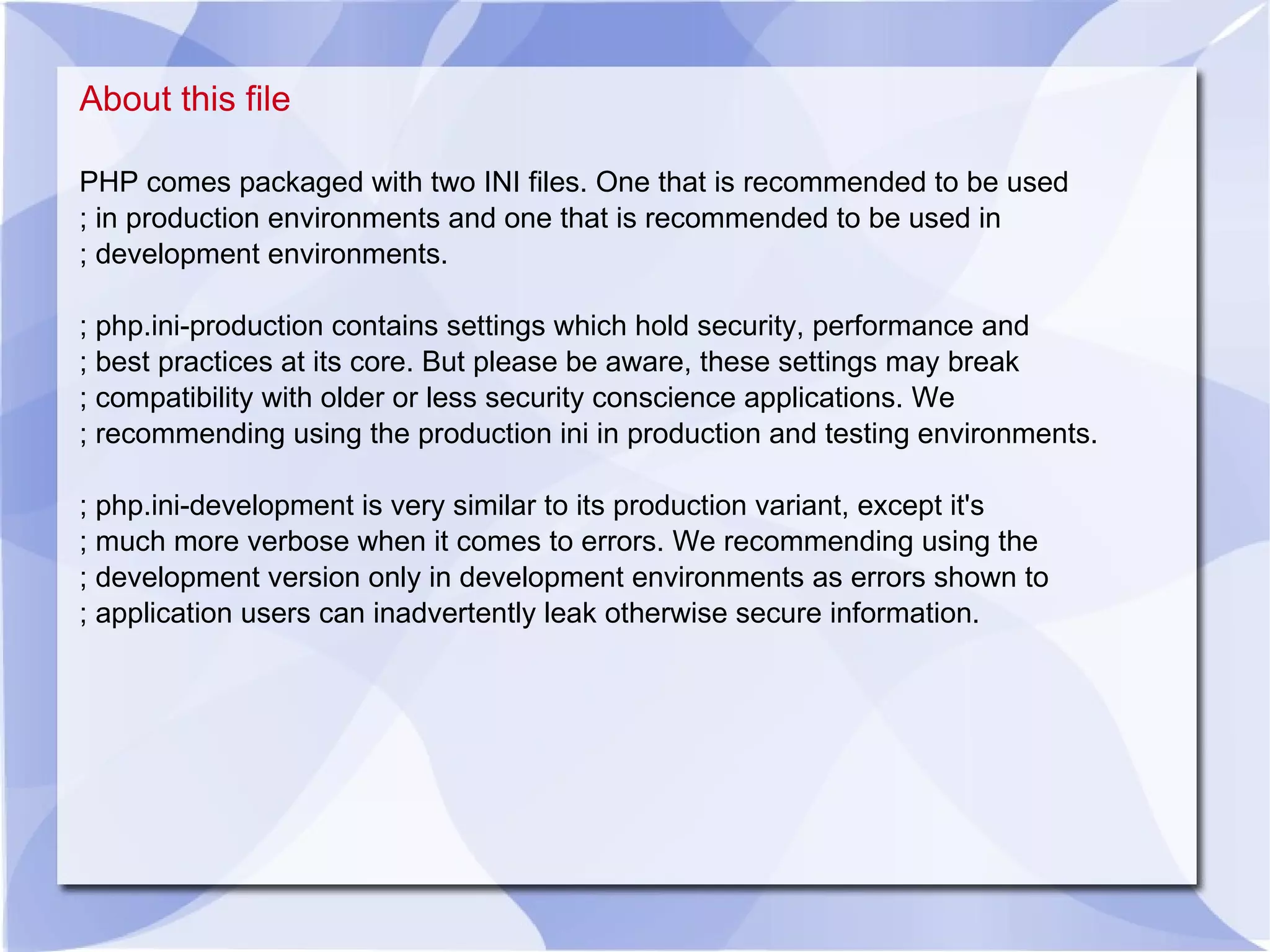 About this file

PHP comes packaged with two INI files. One that is recommended to be used
; in production environments and one that is recommended to be used in
; development environments.

; php.ini-production contains settings which hold security, performance and
; best practices at its core. But please be aware, these settings may break
; compatibility with older or less security conscience applications. We
; recommending using the production ini in production and testing environments.

; php.ini-development is very similar to its production variant, except it's
; much more verbose when it comes to errors. We recommending using the
; development version only in development environments as errors shown to
; application users can inadvertently leak otherwise secure information.